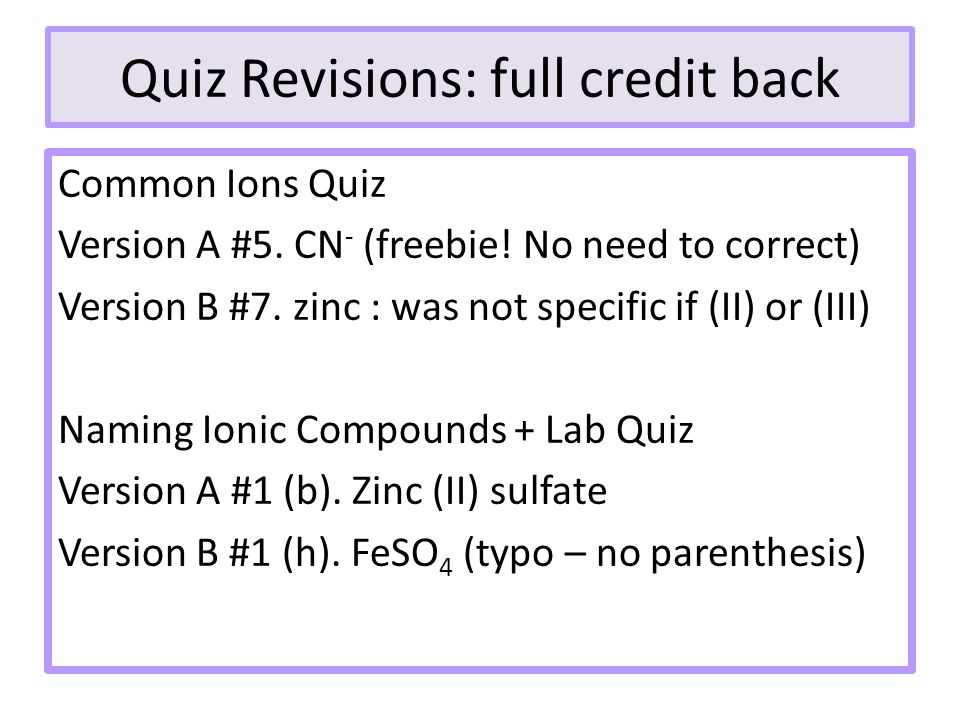 Quiz Revisions: full credit back

Common Ions Quiz
Version A #5. $CN^-$ (freebie! No need to correct)
Version B #7. zinc : was not specific if (II) or (III)

Naming Ionic Compounds + Lab Quiz
Version A #1 (b). Zinc (II) sulfate
Version B #1 (h). $FeSO_4$ (typo – no parenthesis)